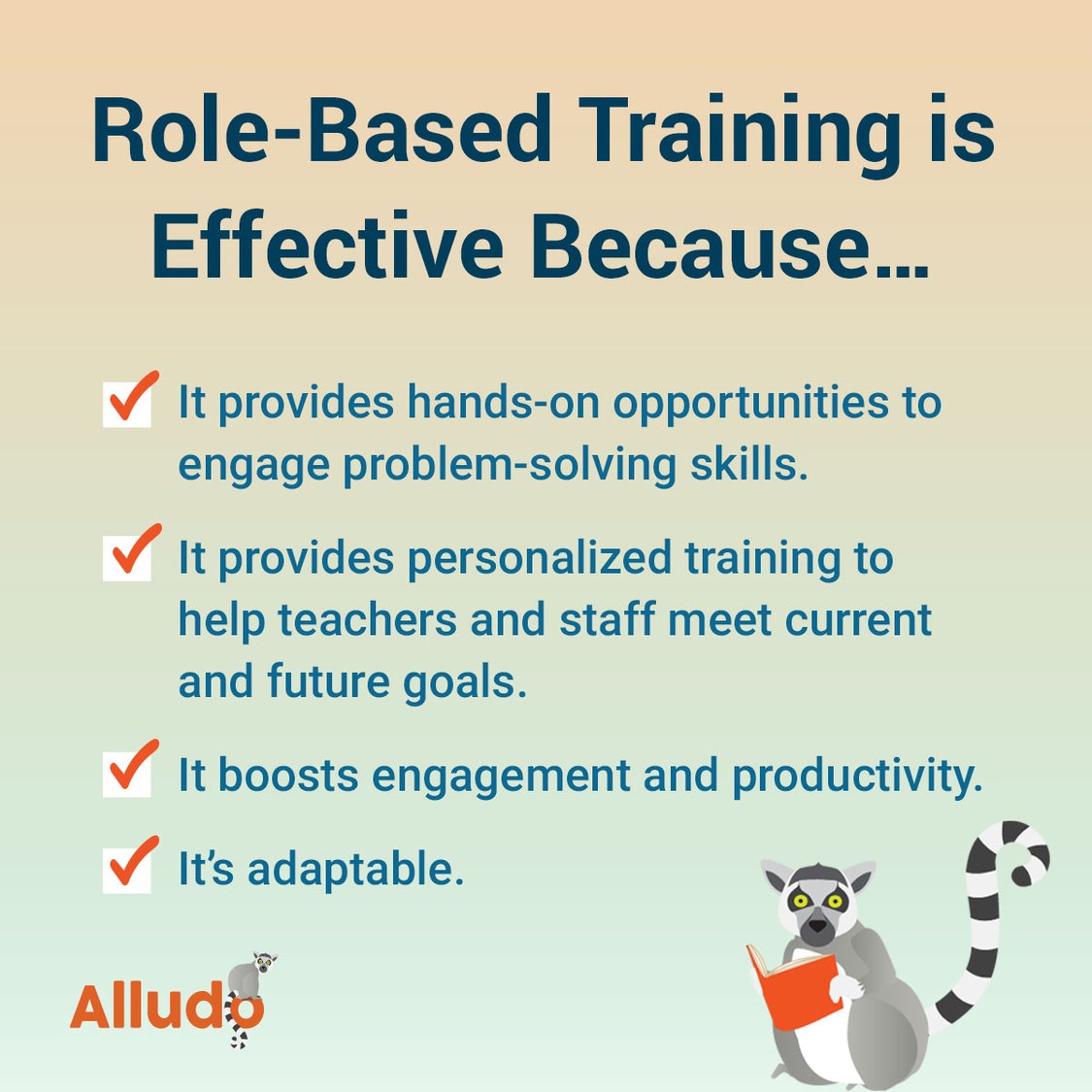 Role-Based Training is Effective Because…

It provides hands-on opportunities to engage problem-solving skills.

It provides personalized training to help teachers and staff meet current and future goals.

It boosts engagement and productivity.

It's adaptable.

Alludo